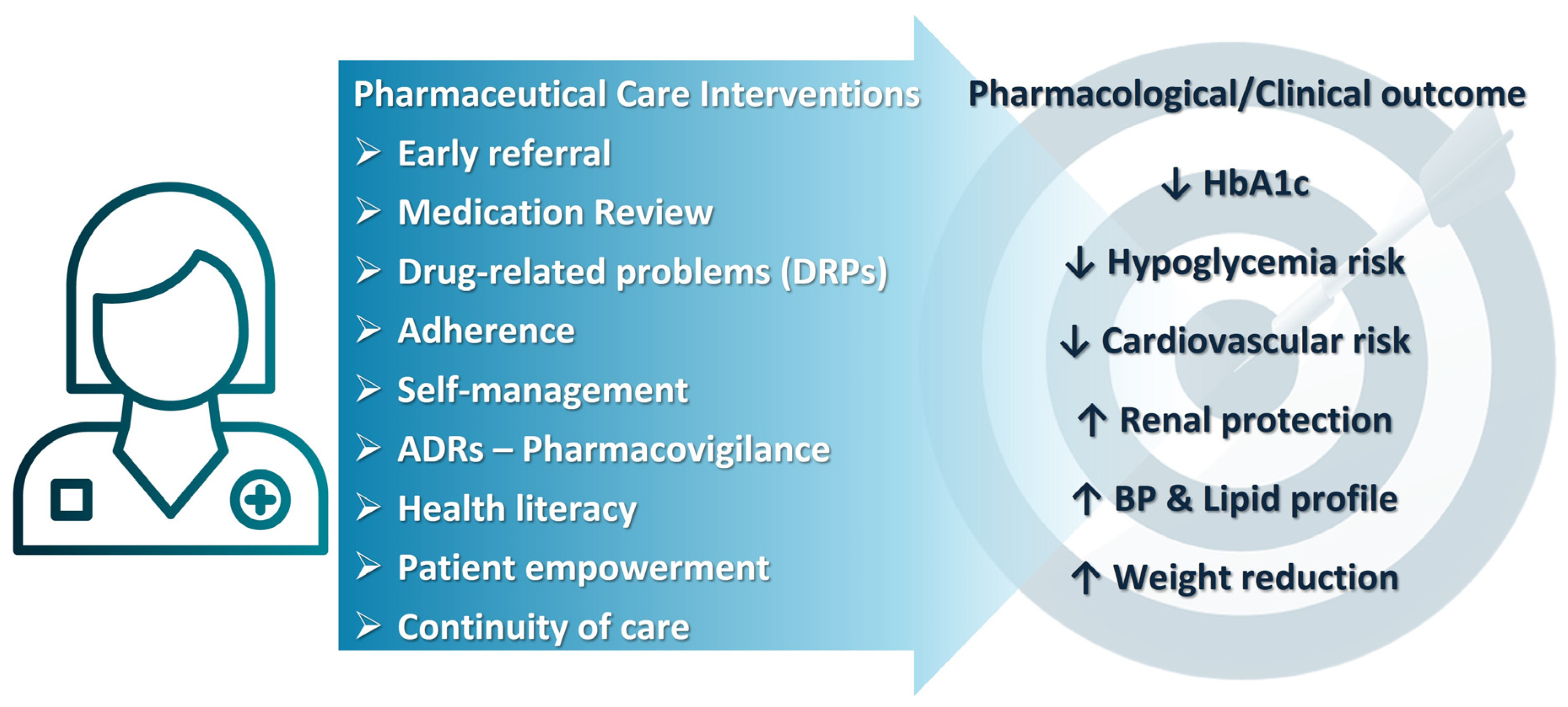 Pharmaceutical Care Interventions

➢ Early referral
➢ Medication Review
➢ Drug-related problems (DRPs)
➢ Adherence
➢ Self-management
➢ ADRs – Pharmacovigilance
➢ Health literacy
➢ Patient empowerment
➢ Continuity of care

Pharmacological/Clinical outcome

↓ HbA1c
↓ Hypoglycemia risk
↓ Cardiovascular risk
↑ Renal protection
↑ BP & Lipid profile
↑ Weight reduction